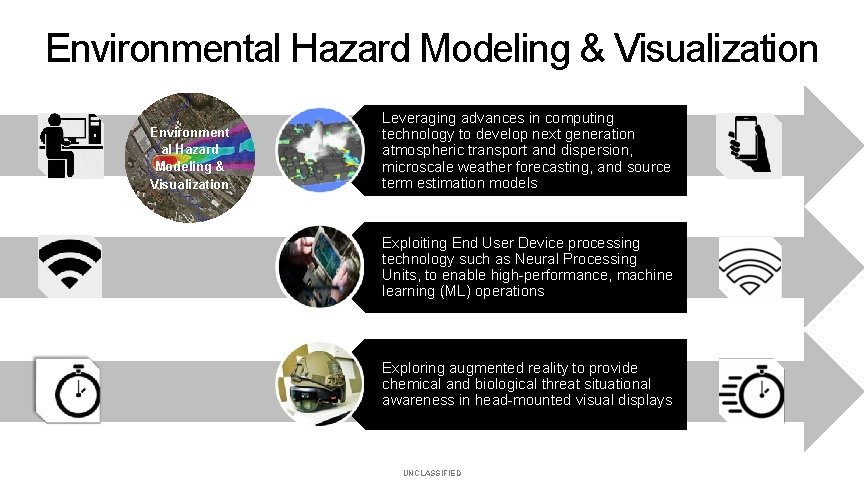 Environmental Hazard Modeling & Visualization

Environment al Hazard Modeling & Visualization

Leveraging advances in computing technology to develop next generation atmospheric transport and dispersion, microscale weather forecasting, and source term estimation models

Exploiting End User Device processing technology such as Neural Processing Units, to enable high-performance, machine learning (ML) operations

Exploring augmented reality to provide chemical and biological threat situational awareness in head-mounted visual displays

UNCLASSIFIED